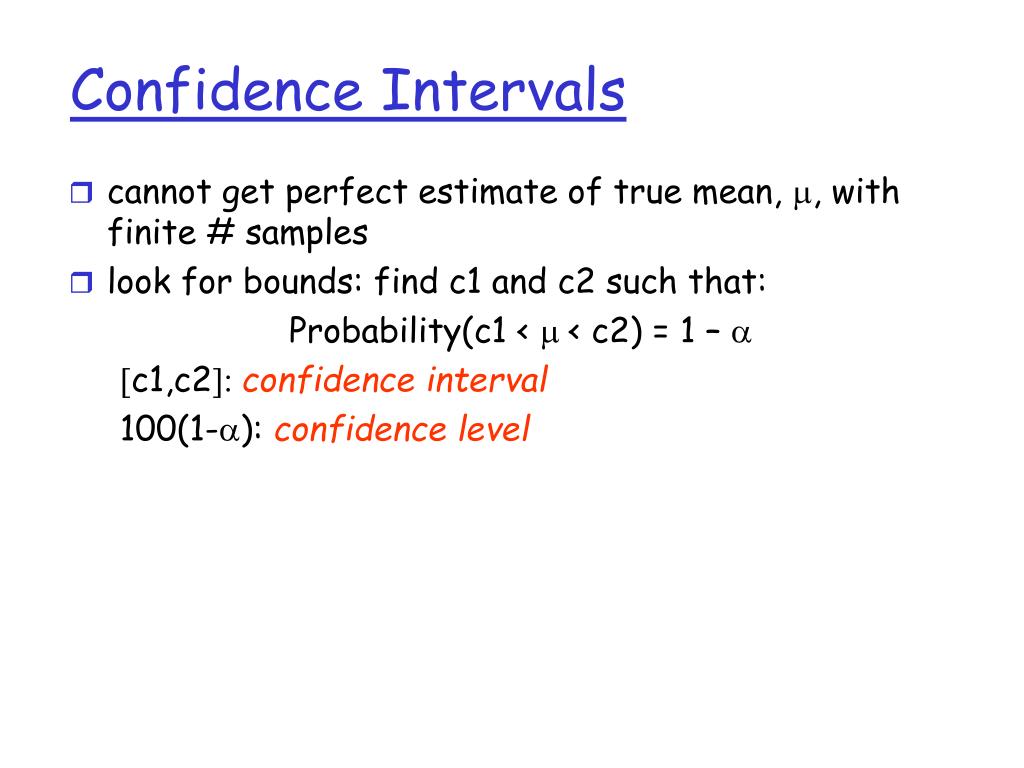 Confidence Intervals

cannot get perfect estimate of true mean, $\mu$, with finite # samples

look for bounds: find c1 and c2 such that:

Probability(c1 < $\mu$ < c2) = 1 – $\alpha$

[c1,c2]: confidence interval

100(1-$\alpha$): confidence level